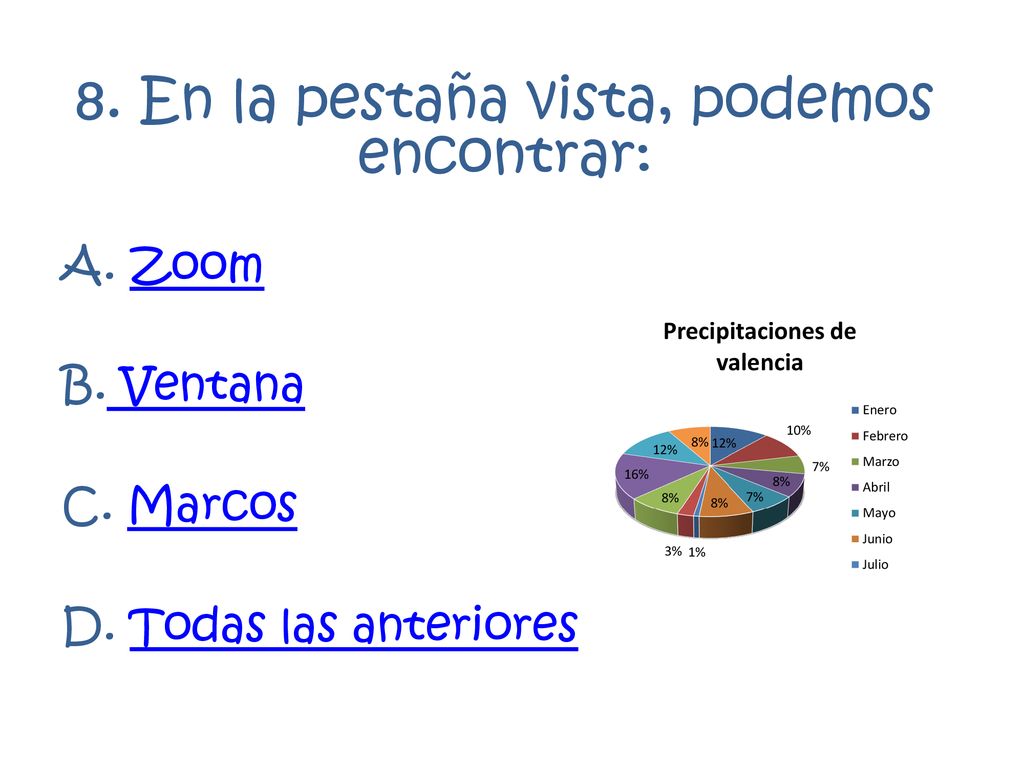 8. En la pestaña vista, podemos encontrar:

A. Zoom

B. Ventana

C. Marcos

D. Todas las anteriores

Precipitaciones de valencia

12%
10%
7%
8%
7%
8%
1%
3%
8%
16%
12%
8%

Enero
Febrero
Marzo
Abril
Mayo
Junio
Julio